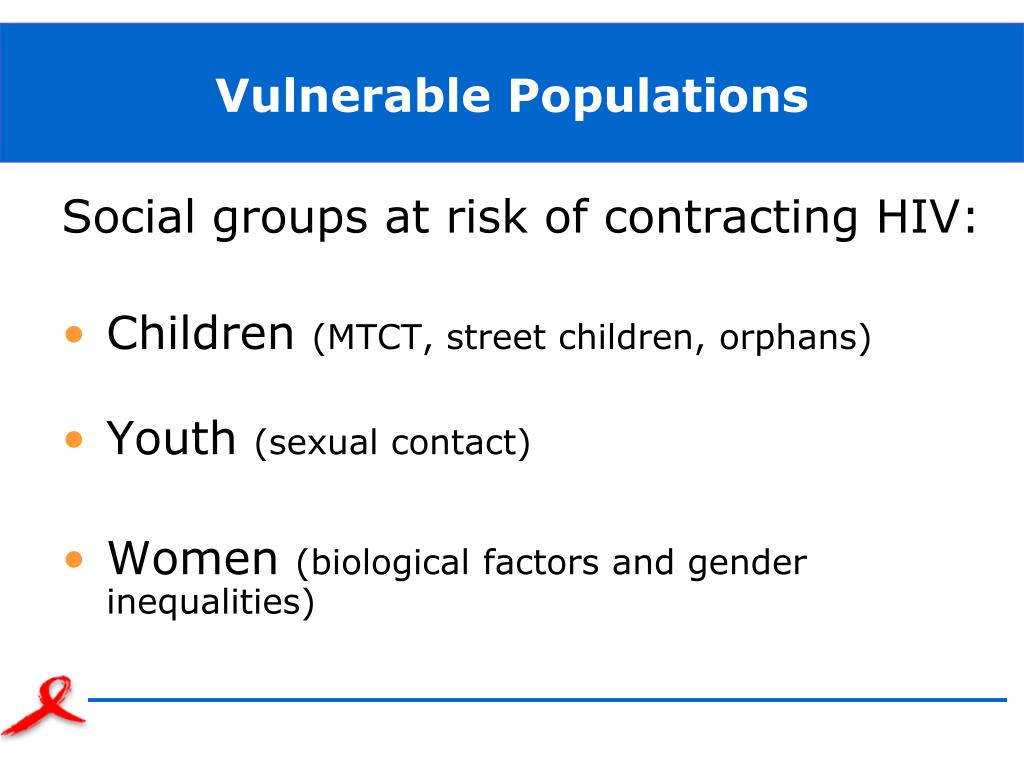 Vulnerable Populations

Social groups at risk of contracting HIV:

• Children (MTCT, street children, orphans)

• Youth (sexual contact)

• Women (biological factors and gender inequalities)